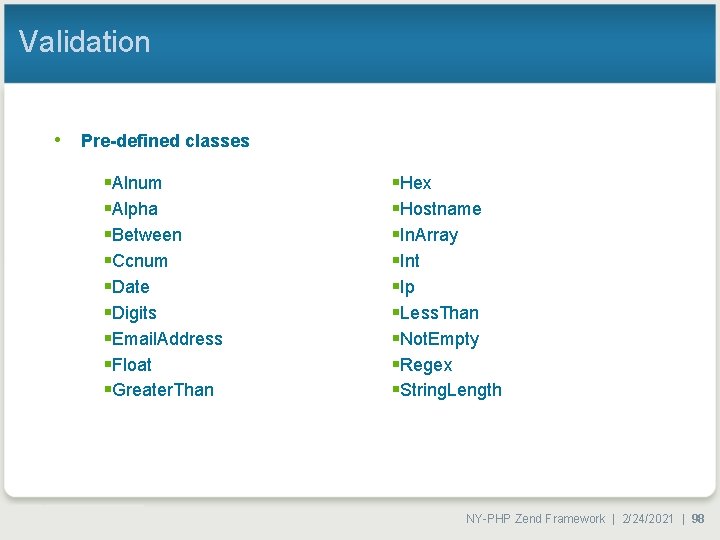 Validation

• Pre-defined classes

▪Alnum
▪Alpha
▪Between
▪Ccnum
▪Date
▪Digits
▪EmailAddress
▪Float
▪GreaterThan

▪Hex
▪Hostname
▪InArray
▪Int
▪Ip
▪LessThan
▪NotEmpty
▪Regex
▪StringLength

NY-PHP Zend Framework | 2/24/2021 | 98